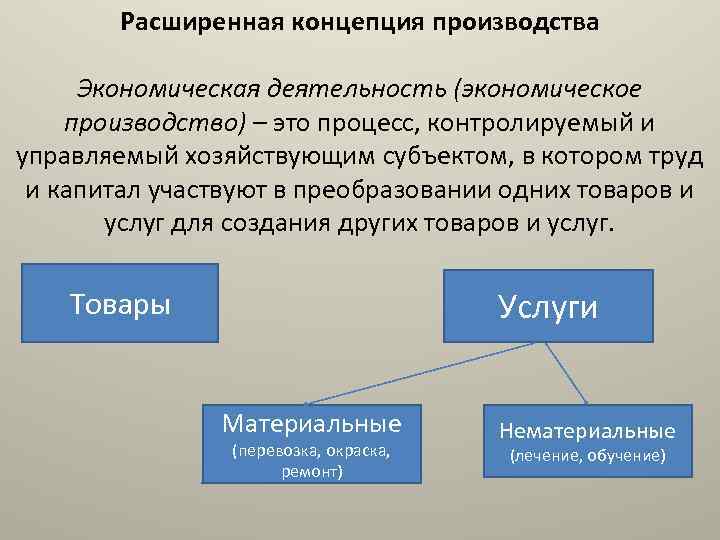 Расширенная концепция производства

Экономическая деятельность (экономическое производство) – это процесс, контролируемый и управляемый хозяйствующим субъектом, в котором труд и капитал участвуют в преобразовании одних товаров и услуг для создания других товаров и услуг.

Товары

Услуги

Материальные
(перевозка, окраска, ремонт)

Нематериальные
(лечение, обучение)